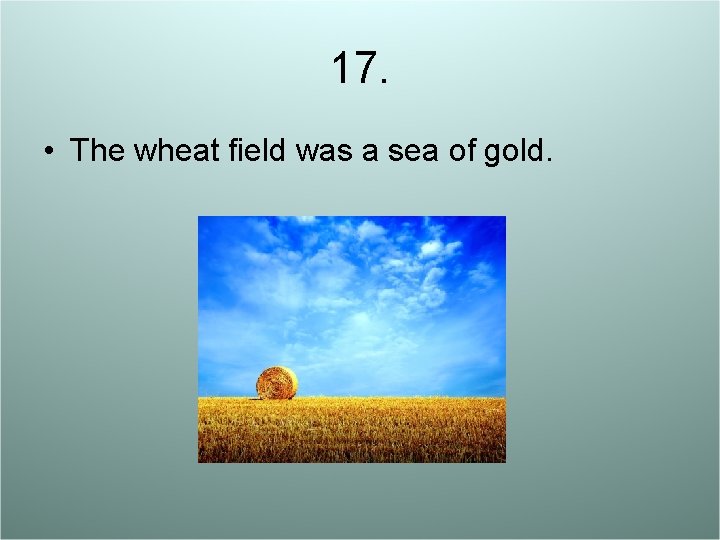 17.

• The wheat field was a sea of gold.